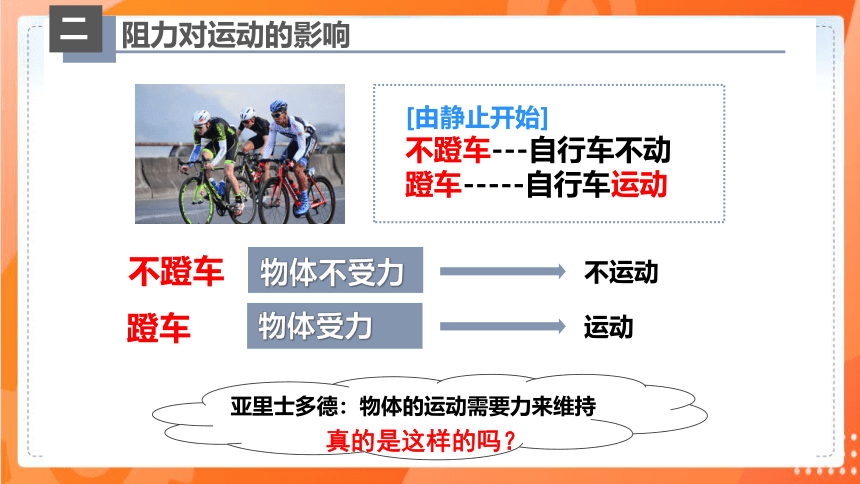 二 阻力对运动的影响

[由静止开始]
不蹬车---自行车不动
蹬车-----自行车运动

不蹬车 物体不受力 不运动
蹬车 物体受力 运动

亚里士多德：物体的运动需要力来维持
真的是这样的吗？